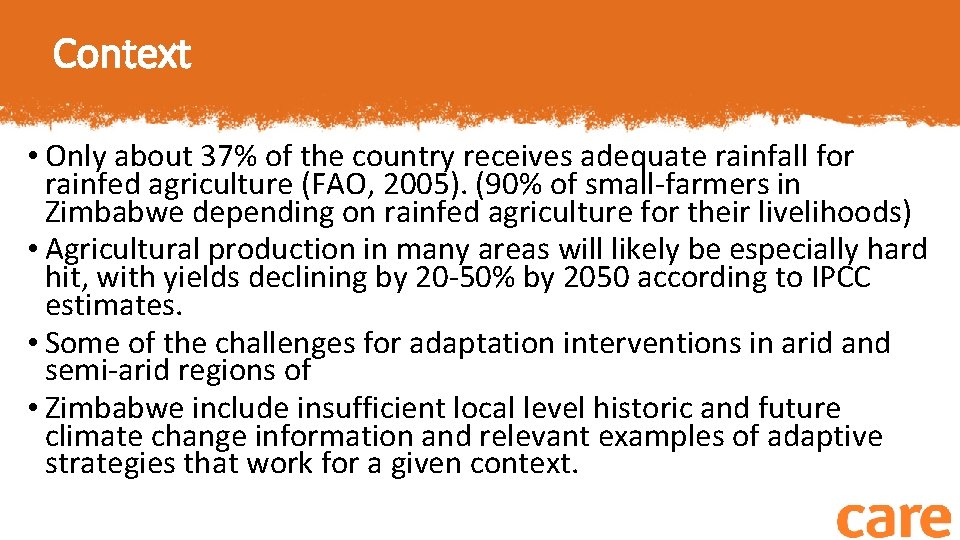 Context

• Only about 37% of the country receives adequate rainfall for rainfed agriculture (FAO, 2005). (90% of small-farmers in Zimbabwe depending on rainfed agriculture for their livelihoods)
• Agricultural production in many areas will likely be especially hard hit, with yields declining by 20-50% by 2050 according to IPCC estimates.
• Some of the challenges for adaptation interventions in arid and semi-arid regions of
• Zimbabwe include insufficient local level historic and future climate change information and relevant examples of adaptive strategies that work for a given context.

care